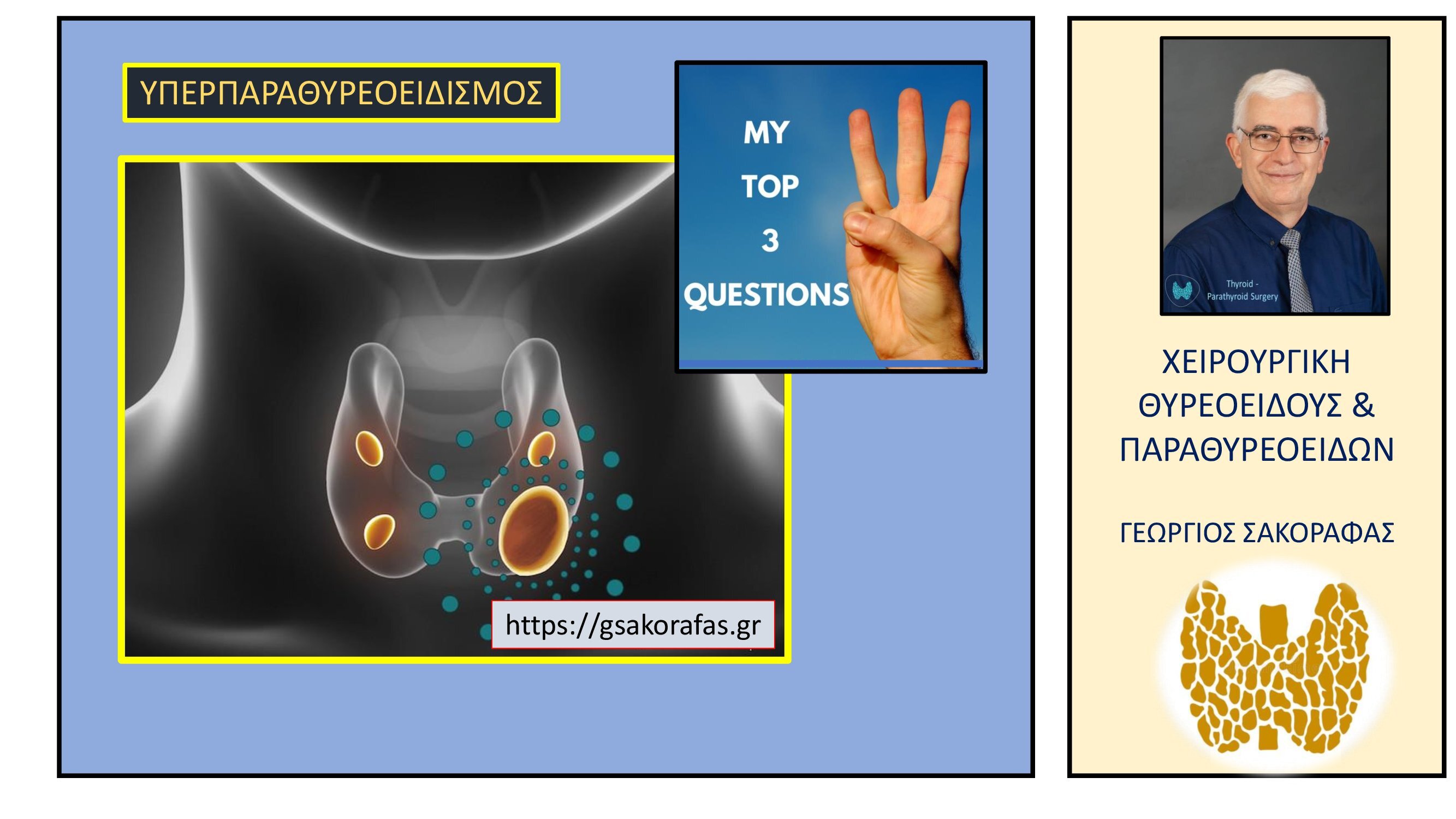 ΥΠΕΡΠΑΡΑΘΥΡΕΟΕΙΔΙΣΜΟΣ

MY
TOP
3
QUESTIONS

https://gsakorafas.gr

Thyroid - Parathyroid Surgery

ΧΕΙΡΟΥΡΓΙΚΗ ΘΥΡΕΟΕΙΔΟΥΣ & ΠΑΡΑΘΥΡΕΟΕΙΔΩΝ

ΓΕΩΡΓΙΟΣ ΣΑΚΟΡΑΦΑΣ